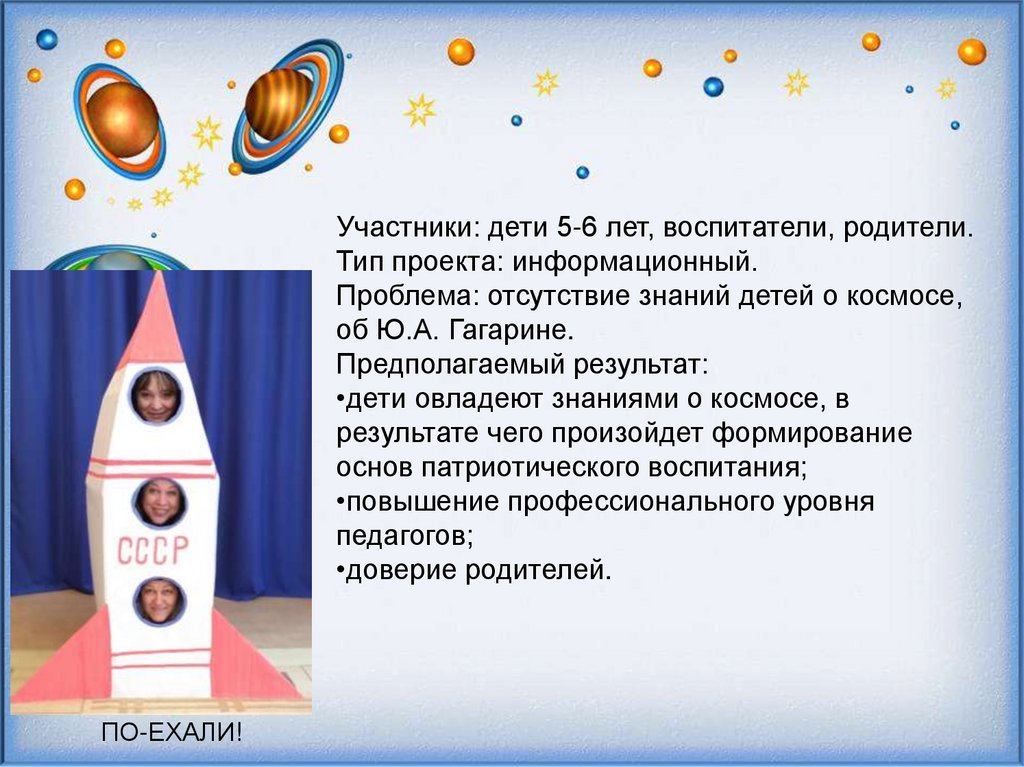 Участники: дети 5-6 лет, воспитатели, родители.
Тип проекта: информационный.
Проблема: отсутствие знаний детей о космосе, об Ю.А. Гагарине.
Предполагаемый результат:
•дети овладеют знаниями о космосе, в результате чего произойдет формирование основ патриотического воспитания;
•повышение профессионального уровня педагогов;
•доверие родителей.

СССР

ПО-ЕХАЛИ!